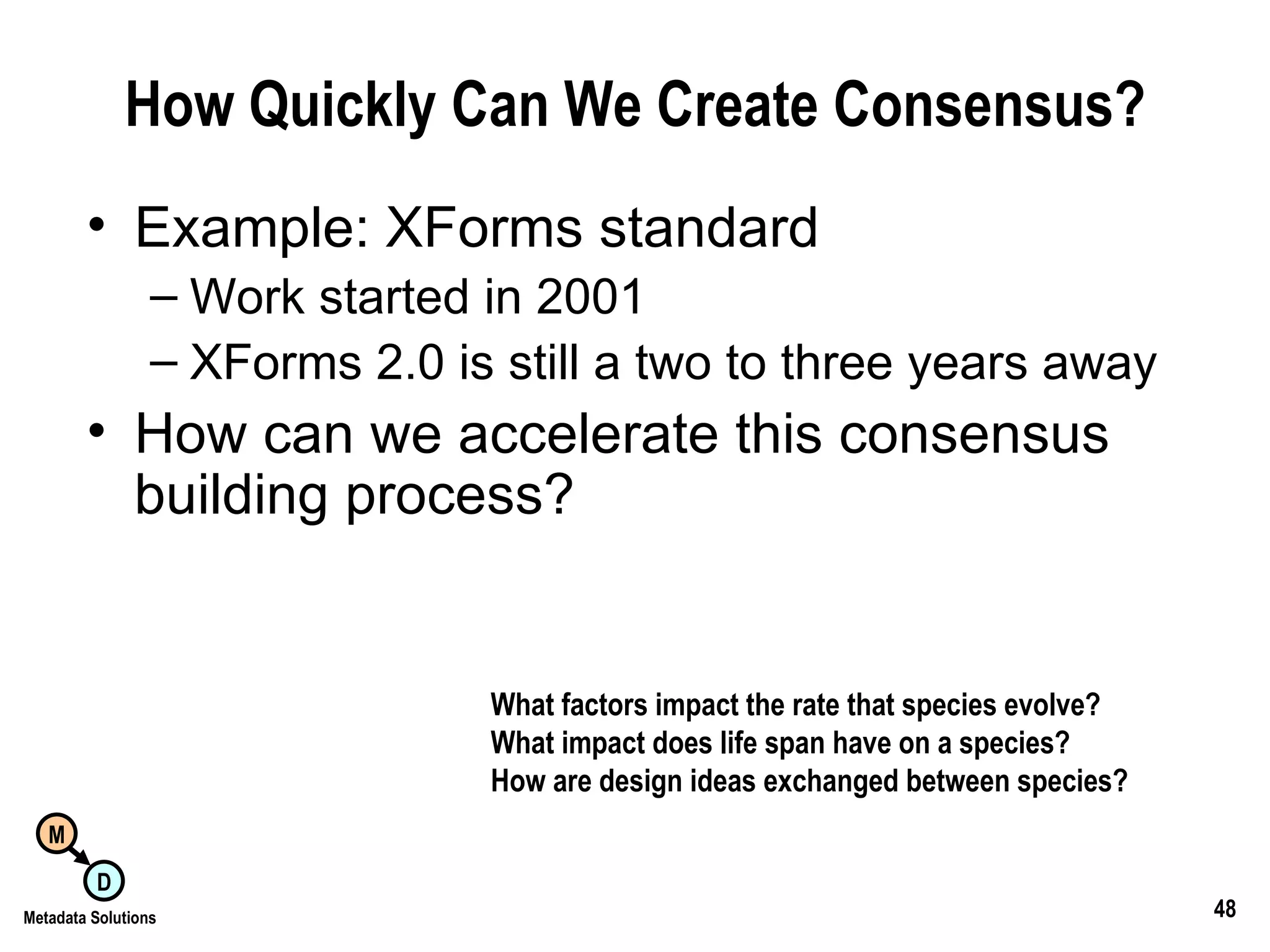 How Quickly Can We Create Consensus?

• Example: XForms standard
– Work started in 2001
– XForms 2.0 is still a two to three years away
• How can we accelerate this consensus building process?

What factors impact the rate that species evolve?
What impact does life span have on a species?
How are design ideas exchanged between species?

M
D
Metadata Solutions

48